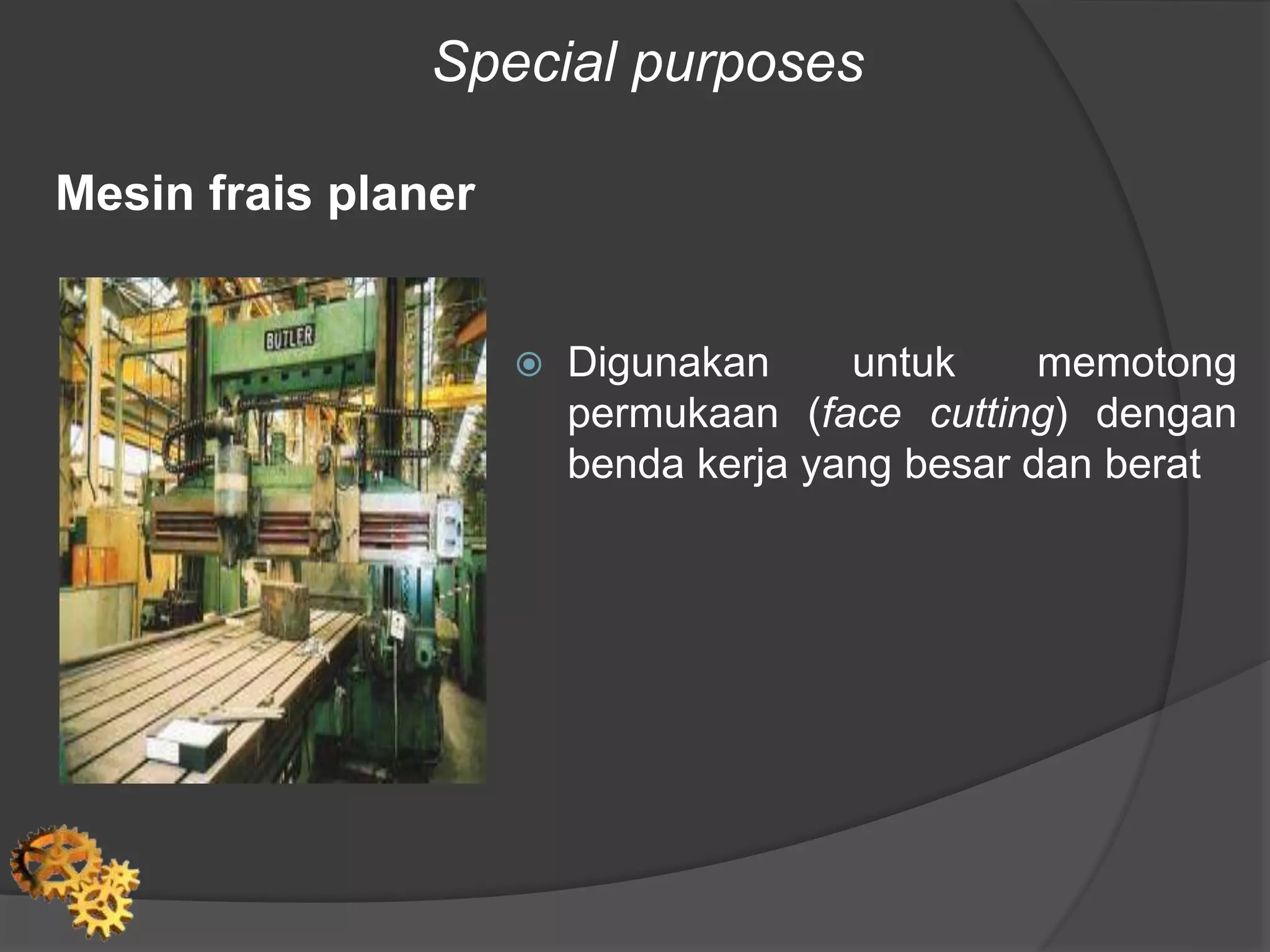 Special purposes

Mesin frais planer

BUTLER

Digunakan untuk memotong permukaan (face cutting) dengan benda kerja yang besar dan berat